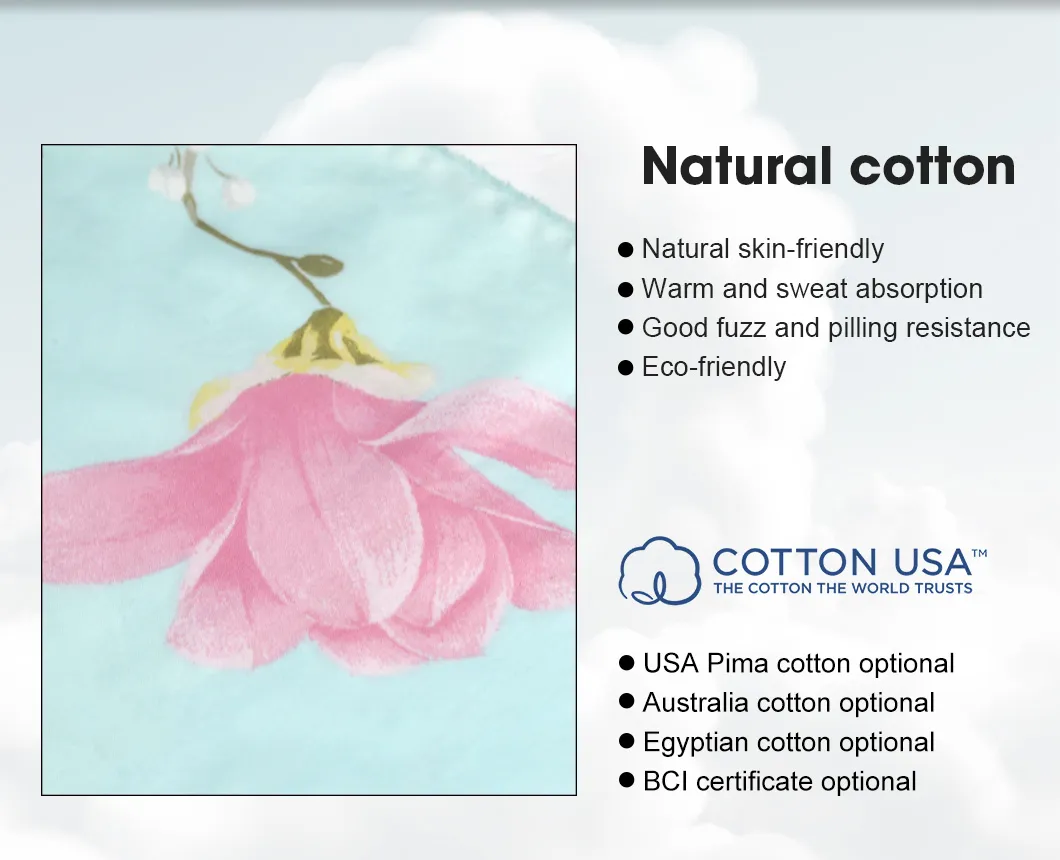 Natural cotton

● Natural skin-friendly
● Warm and sweat absorption
● Good fuzz and pilling resistance
● Eco-friendly

COTTON USA™
THE COTTON THE WORLD TRUSTS

● USA Pima cotton optional
● Australia cotton optional
● Egyptian cotton optional
● BCI certificate optional